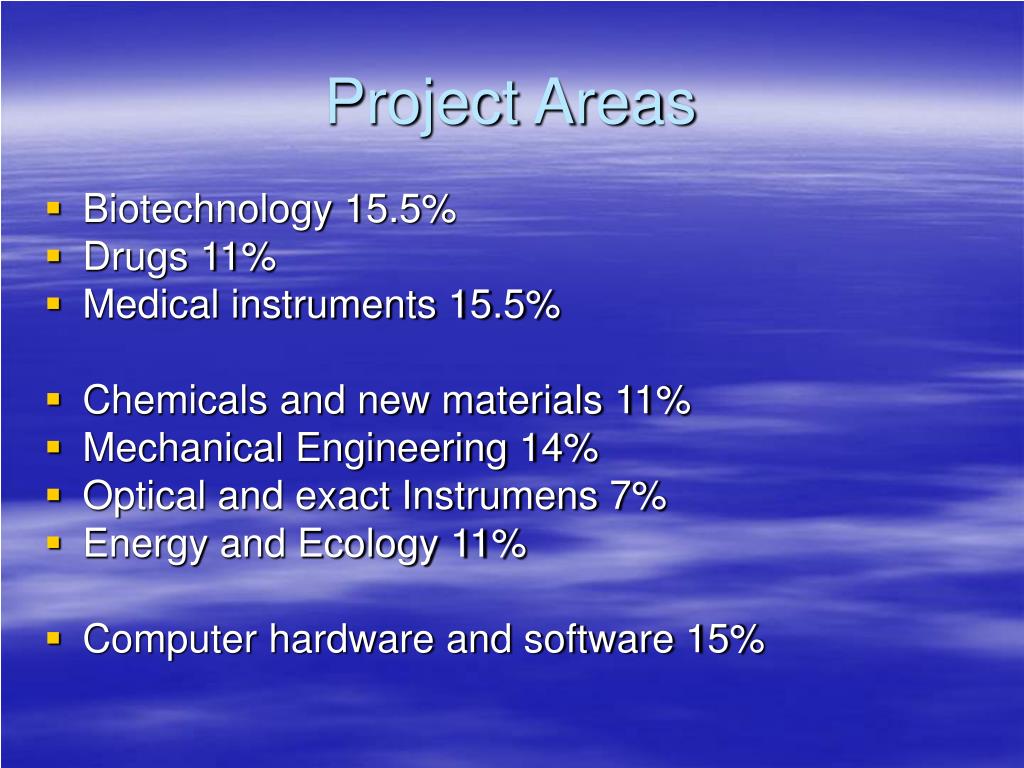 Project Areas

- Biotechnology 15.5%
- Drugs 11%
- Medical instruments 15.5%

- Chemicals and new materials 11%
- Mechanical Engineering 14%
- Optical and exact Instrumens 7%
- Energy and Ecology 11%

- Computer hardware and software 15%